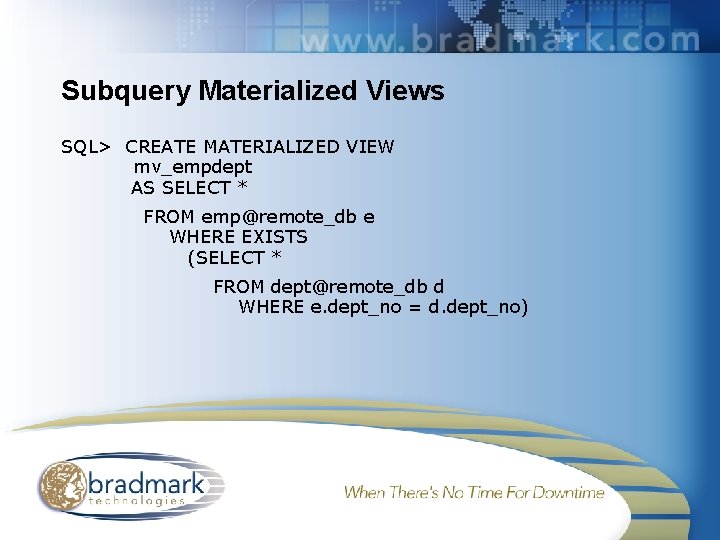 www.bradmark.com

Subquery Materialized Views

SQL> CREATE MATERIALIZED VIEW
mv_empdept
AS SELECT *
FROM emp@remote_db e
WHERE EXISTS
(SELECT *
FROM dept@remote_db d
WHERE e.dept_no = d.dept_no)

bradmark
technologies

When There's No Time For Downtime